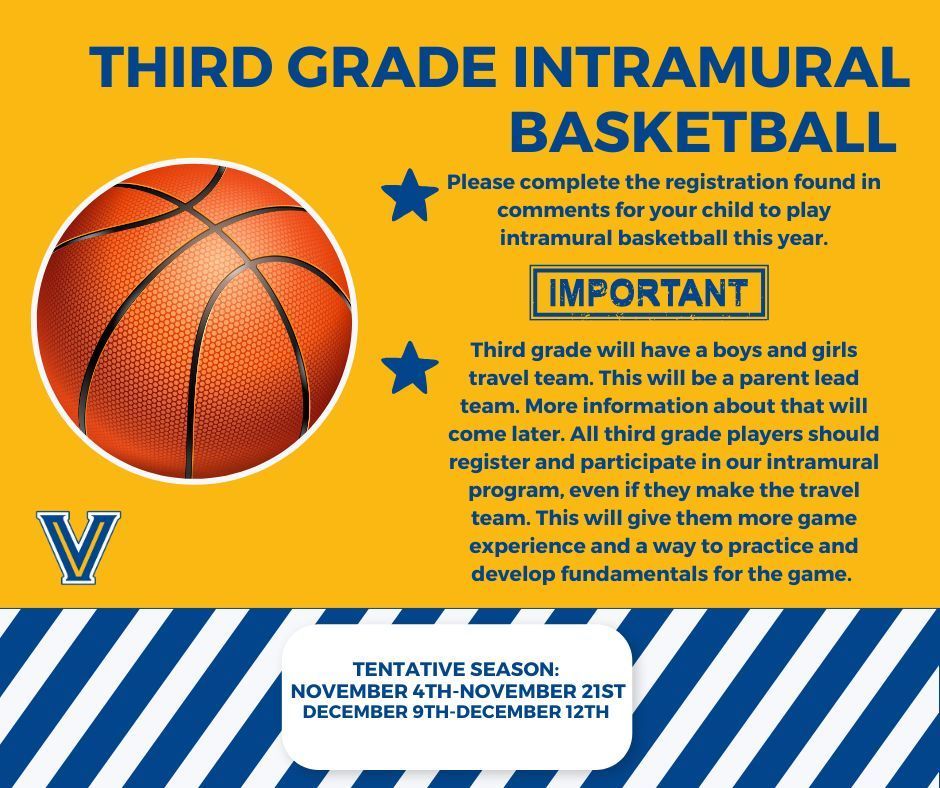 THIRD GRADE INTRAMURAL BASKETBALL

Please complete the registration found in comments for your child to play intramural basketball this year.

IMPORTANT

Third grade will have a boys and girls travel team. This will be a parent lead team. More information about that will come later. All third grade players should register and participate in our intramural program, even if they make the travel team. This will give them more game experience and a way to practice and develop fundamentals for the game.

V

TENTATIVE SEASON:
NOVEMBER 4TH-NOVEMBER 21ST
DECEMBER 9TH-DECEMBER 12TH